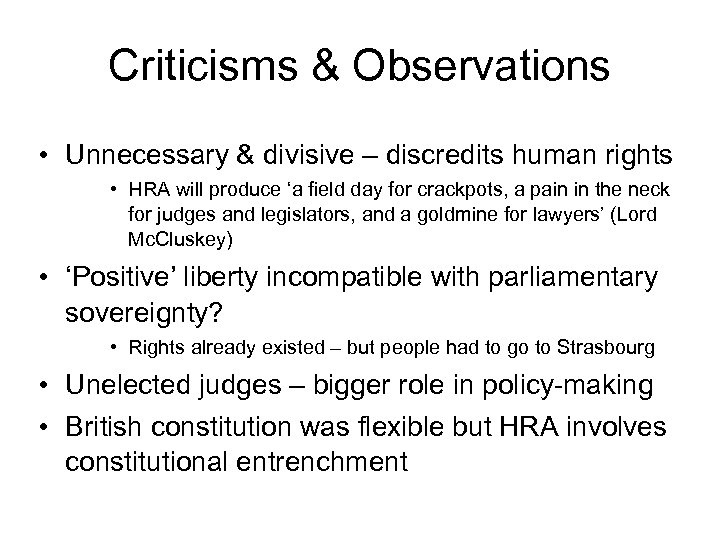 Criticisms & Observations

• Unnecessary & divisive – discredits human rights
  • HRA will produce ‘a field day for crackpots, a pain in the neck for judges and legislators, and a goldmine for lawyers’ (Lord McCluskey)
• ‘Positive’ liberty incompatible with parliamentary sovereignty?
  • Rights already existed – but people had to go to Strasbourg
• Unelected judges – bigger role in policy-making
• British constitution was flexible but HRA involves constitutional entrenchment